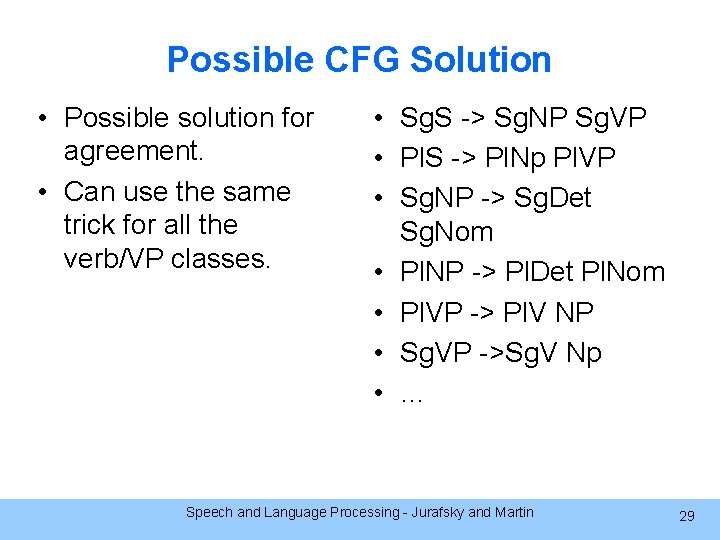 Possible CFG Solution

• Possible solution for agreement.
• Can use the same trick for all the verb/VP classes.

• SgS -> SgNP SgVP
• PlS -> PlNp PlVP
• SgNP -> SgDet SgNom
• PlNP -> PlDet PlNom
• PlVP -> PlV NP
• SgVP ->SgV Np
• …

Speech and Language Processing - Jurafsky and Martin
29